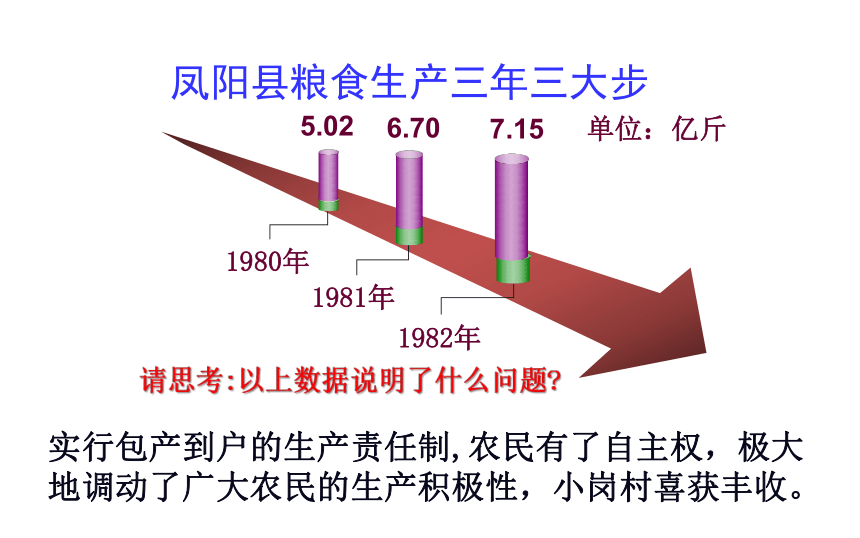 凤阳县粮食生产三年三大步

5.02 6.70 7.15 单位：亿斤

1980年

1981年

1982年

请思考:以上数据说明了什么问题?

实行包产到户的生产责任制,农民有了自主权，极大地调动了广大农民的生产积极性，小岗村喜获丰收。